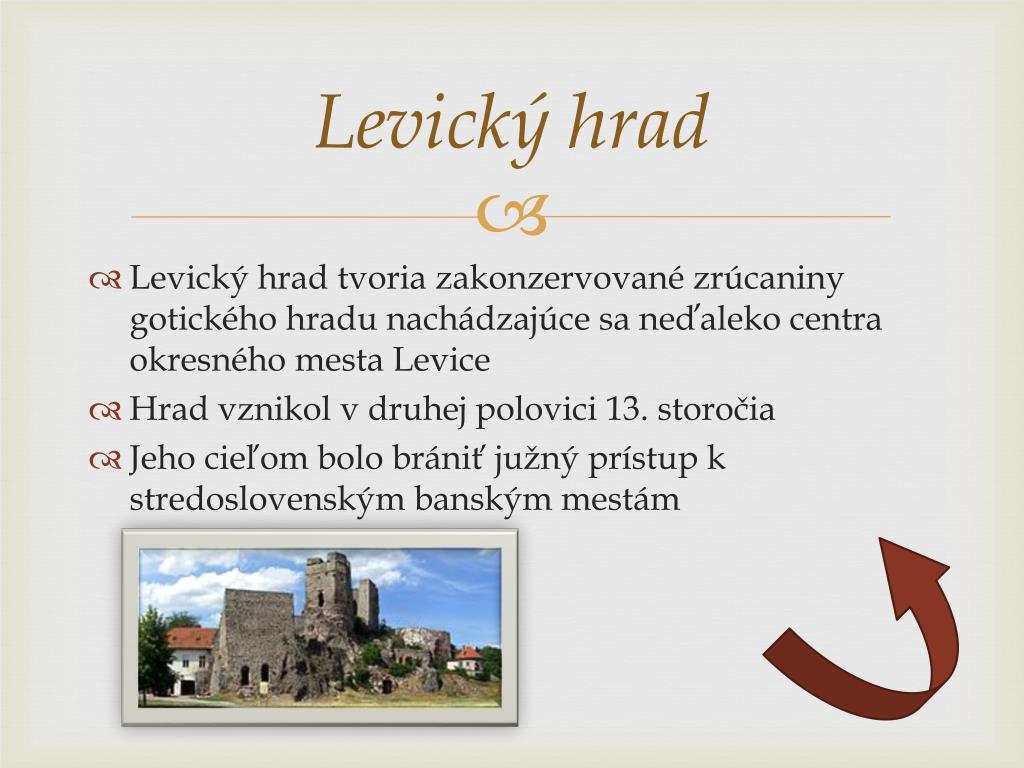 Levický hrad

Levický hrad tvoria zakonzervované zrúcaniny gotického hradu nachádzajúce sa neďaleko centra okresného mesta Levice

Hrad vznikol v druhej polovici 13. storočia

Jeho cieľom bolo brániť južný prístup k stredoslovenským banským mestám